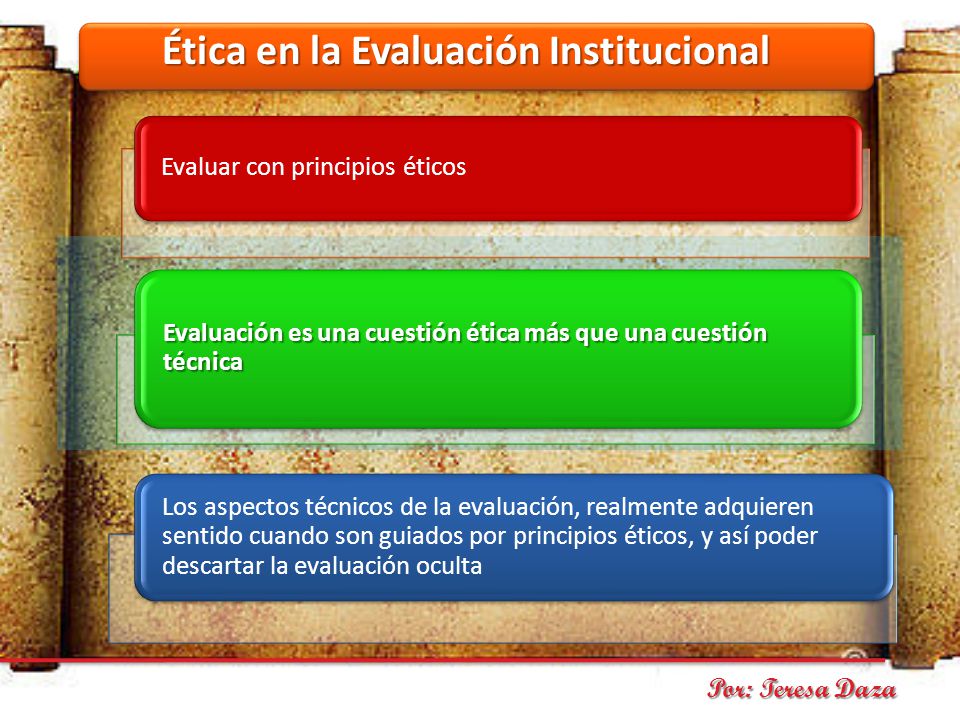 Ética en la Evaluación Institucional

Evaluar con principios éticos

Evaluación es una cuestión ética más que una cuestión técnica

Los aspectos técnicos de la evaluación, realmente adquieren sentido cuando son guiados por principios éticos, y así poder descartar la evaluación oculta

Por: Teresa Daza